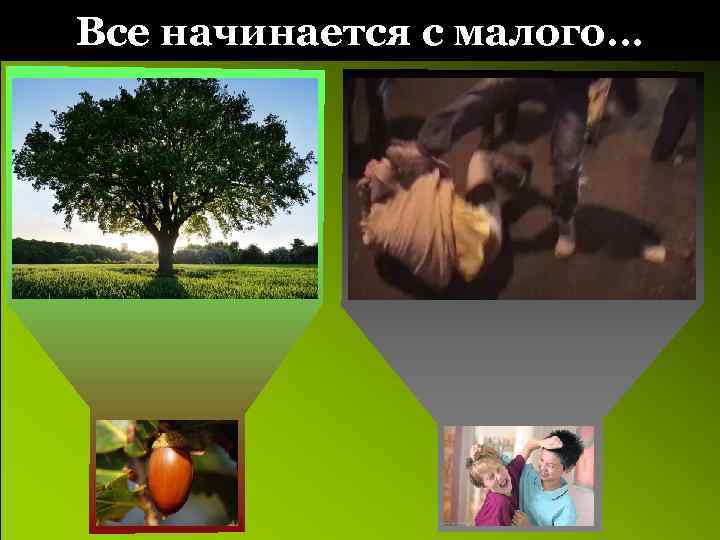 Все начинается с малого…